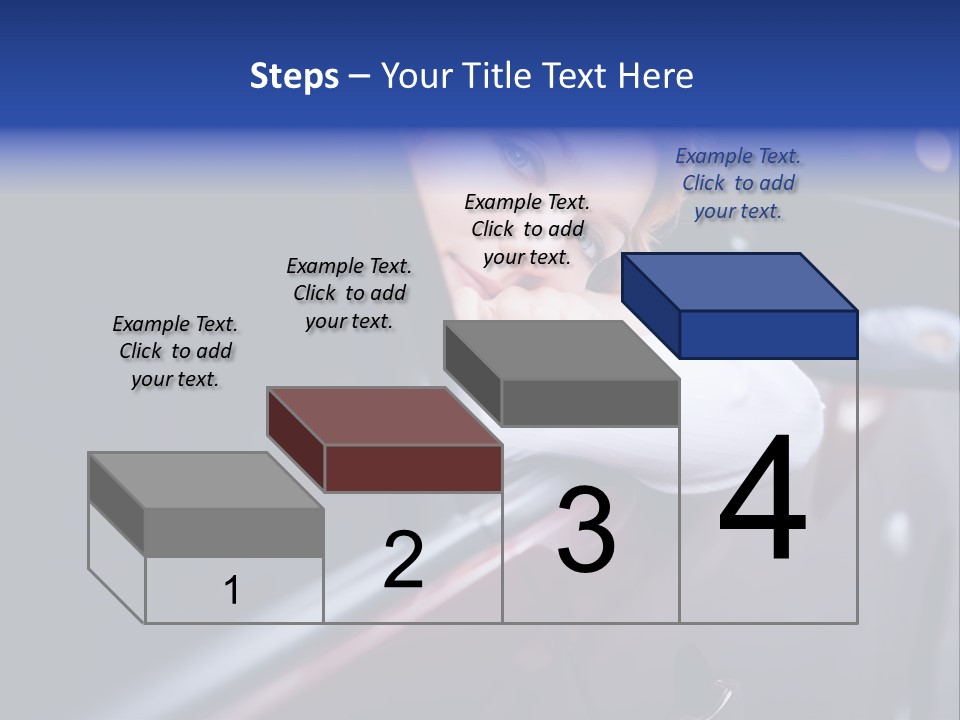 Steps – Your Title Text Here

Example Text. Click to add your text.

Example Text. Click to add your text.

Example Text. Click to add your text.

Example Text. Click to add your text.

1

2

3

4